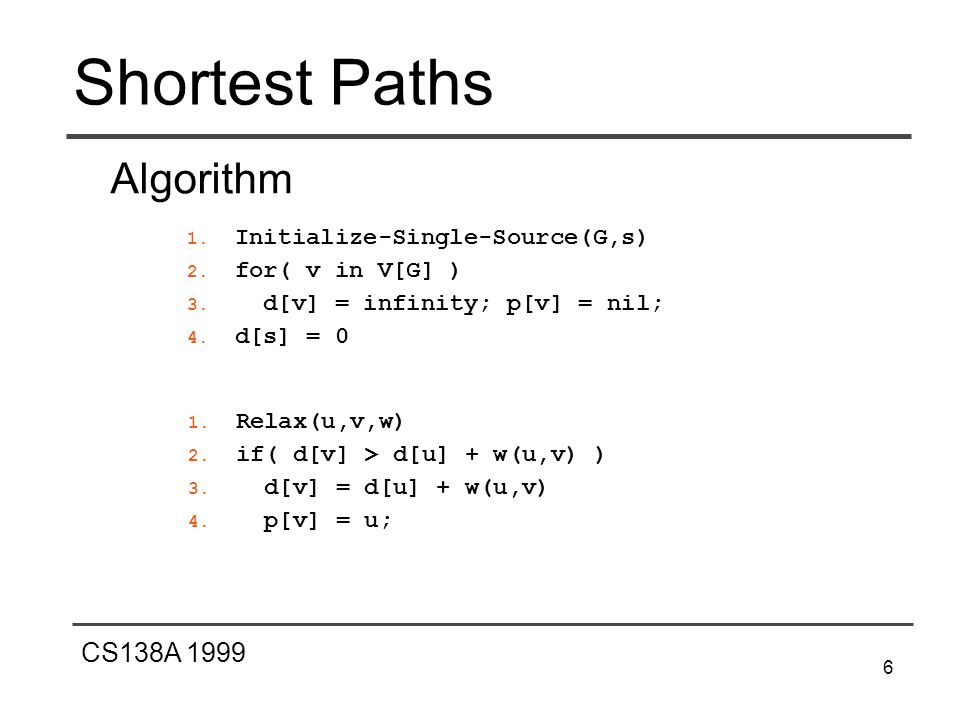 Shortest Paths

Algorithm

1. Initialize-Single-Source(G,s)
2. for( v in V[G] )
3.   d[v] = infinity; p[v] = nil;
4. d[s] = 0

1. Relax(u,v,w)
2. if( d[v] > d[u] + w(u,v) )
3.   d[v] = d[u] + w(u,v)
4.   p[v] = u;

CS138A 1999

6